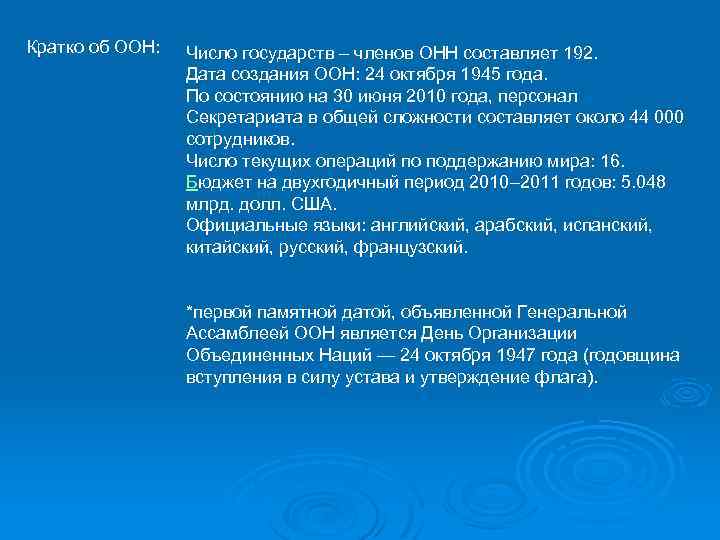 Кратко об ООН:

Число государств – членов ОНН составляет 192.
Дата создания ООН: 24 октября 1945 года.
По состоянию на 30 июня 2010 года, персонал Секретариата в общей сложности составляет около 44 000 сотрудников.
Число текущих операций по поддержанию мира: 16.
Бюджет на двухгодичный период 2010–2011 годов: 5.048 млрд. долл. США.
Официальные языки: английский, арабский, испанский, китайский, русский, французский.

*первой памятной датой, объявленной Генеральной Ассамблеей ООН является День Организации Объединенных Наций — 24 октября 1947 года (годовщина вступления в силу устава и утверждение флага).